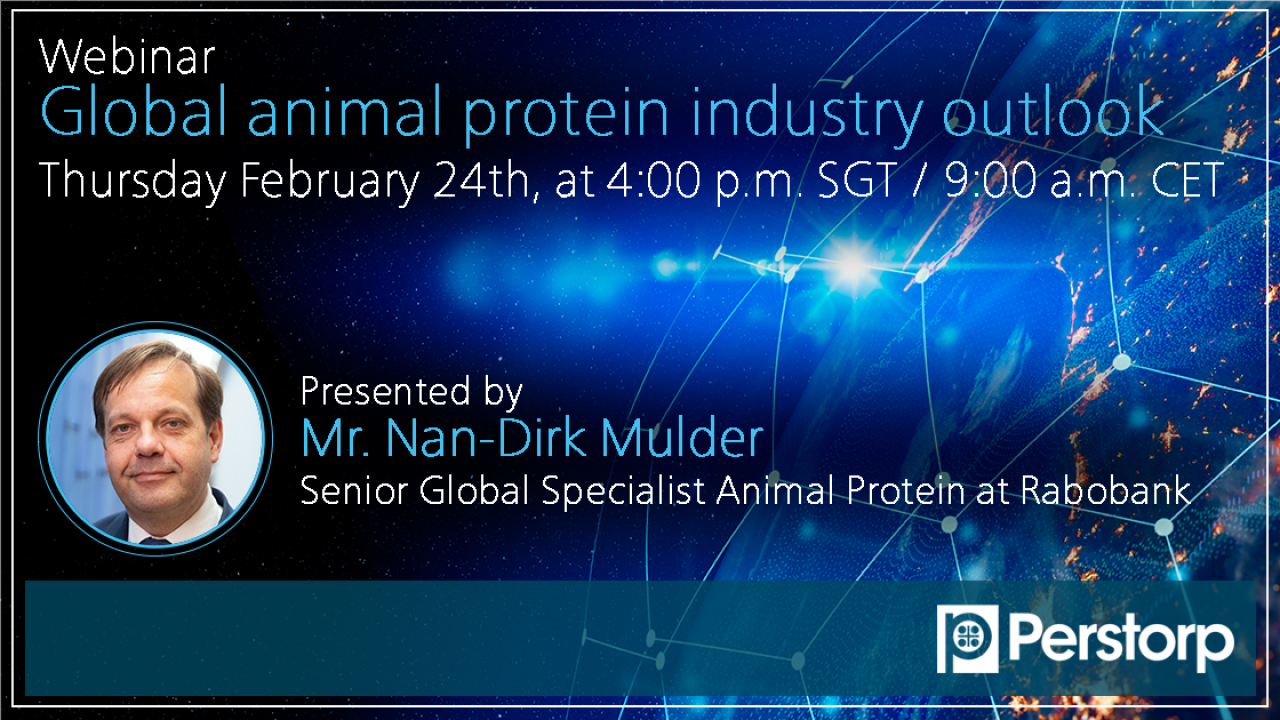 Webinar
Global animal protein industry outlook
Thursday February 24th, at 4:00 p.m. SGT / 9:00 a.m. CET

Presented by
Mr. Nan-Dirk Mulder
Senior Global Specialist Animal Protein at Rabobank

Perstorp